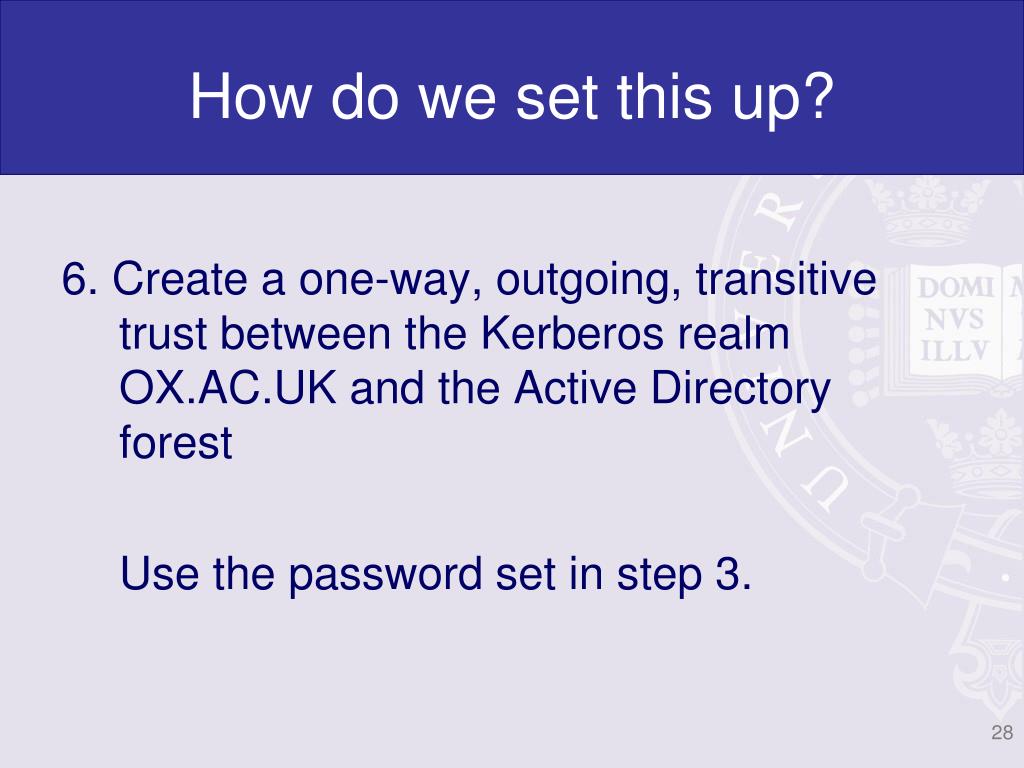 How do we set this up?

6. Create a one-way, outgoing, transitive trust between the Kerberos realm OX.AC.UK and the Active Directory forest

Use the password set in step 3.

DOMI NVS ILLV

28